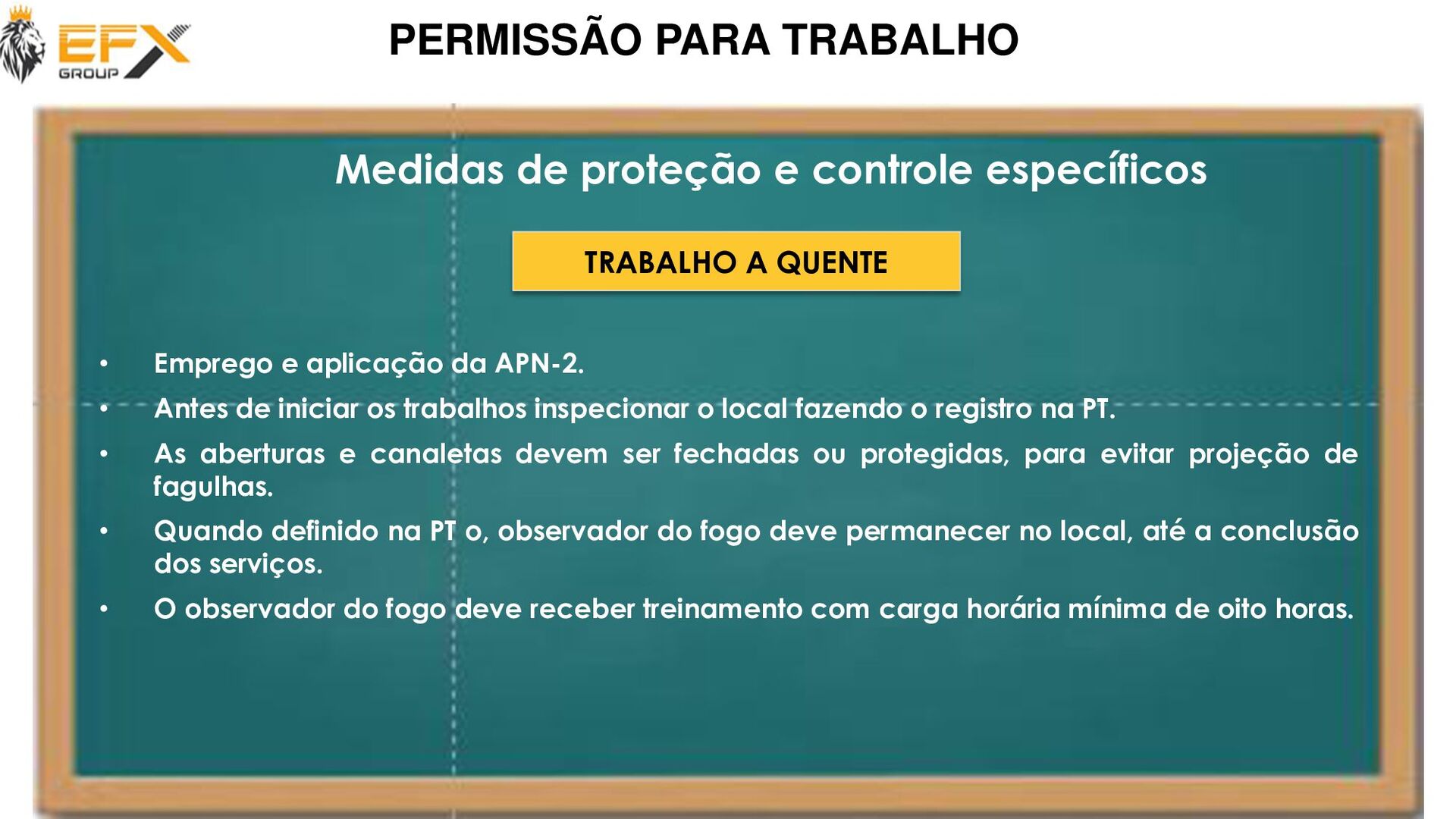 EFX GROUP

PERMISSÃO PARA TRABALHO

Medidas de proteção e controle específicos

TRABALHO A QUENTE

• Emprego e aplicação da APN-2.
• Antes de iniciar os trabalhos inspecionar o local fazendo o registro na PT.
• As aberturas e canaletas devem ser fechadas ou protegidas, para evitar projeção de fagulhas.
• Quando definido na PT o, observador do fogo deve permanecer no local, até a conclusão dos serviços.
• O observador do fogo deve receber treinamento com carga horária mínima de oito horas.